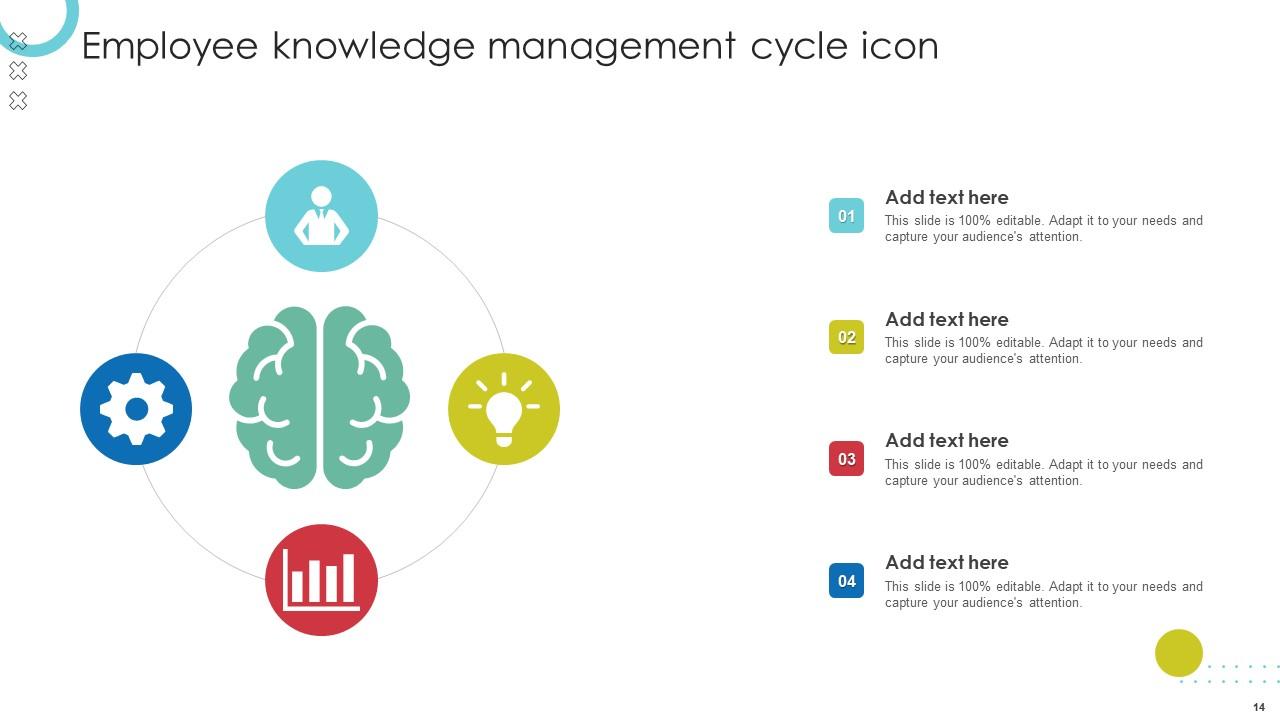 Employee knowledge management cycle icon

01
Add text here
This slide is 100% editable. Adapt it to your needs and capture your audience's attention.

02
Add text here
This slide is 100% editable. Adapt it to your needs and capture your audience's attention.

03
Add text here
This slide is 100% editable. Adapt it to your needs and capture your audience's attention.

04
Add text here
This slide is 100% editable. Adapt it to your needs and capture your audience's attention.

14